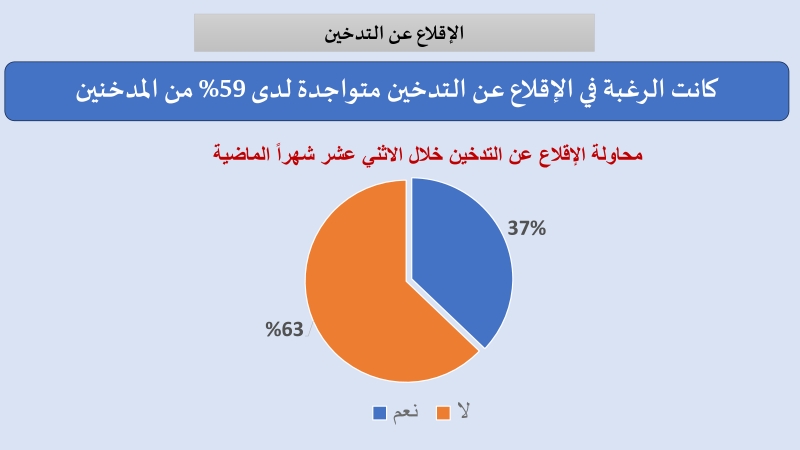 الإقلاع عن التدخين

كانت الرغبة في الإقلاع عن التدخين متواجدة لدى 59% من المدخنين

محاولة الإقلاع عن التدخين خلال الاثني عشر شهراً الماضية

37%

%63

نعم

لا